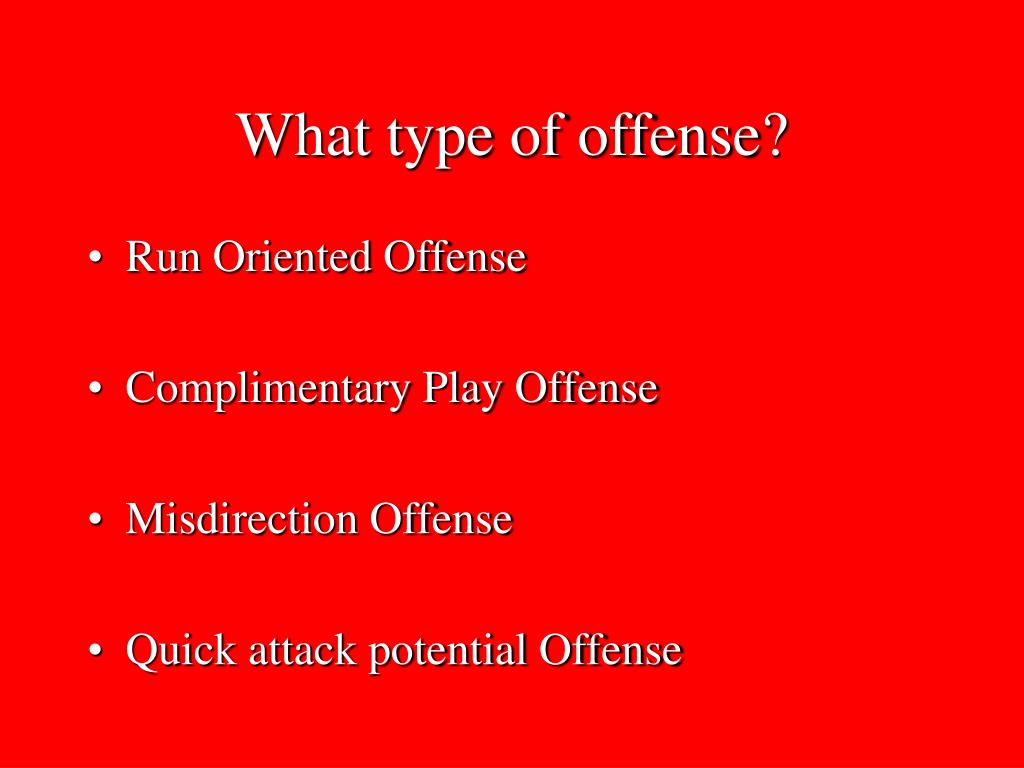 What type of offense?

• Run Oriented Offense

• Complimentary Play Offense

• Misdirection Offense

• Quick attack potential Offense